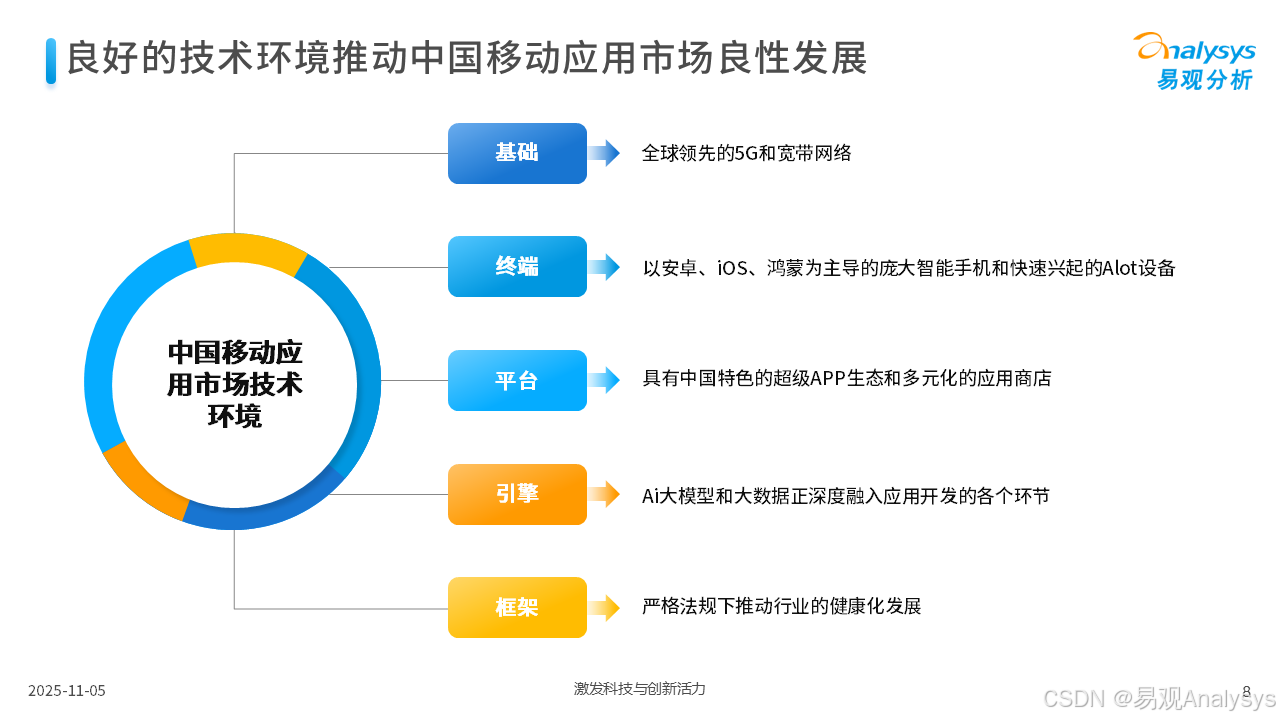 良好的技术环境推动中国移动应用市场良性发展

Analysys
易观分析

中国移动应用市场技术环境

基础
全球领先的5G和宽带网络

终端
以安卓、iOS、鸿蒙为主导的庞大智能手机和快速兴起的Alot设备

平台
具有中国特色的超级APP生态和多元化的应用商店

引擎
Ai大模型和大数据正深度融入应用开发的各个环节

框架
严格法规下推动行业的健康化发展

2025-11-05
激发科技与创新活力
8
CSDN @易观Analysys